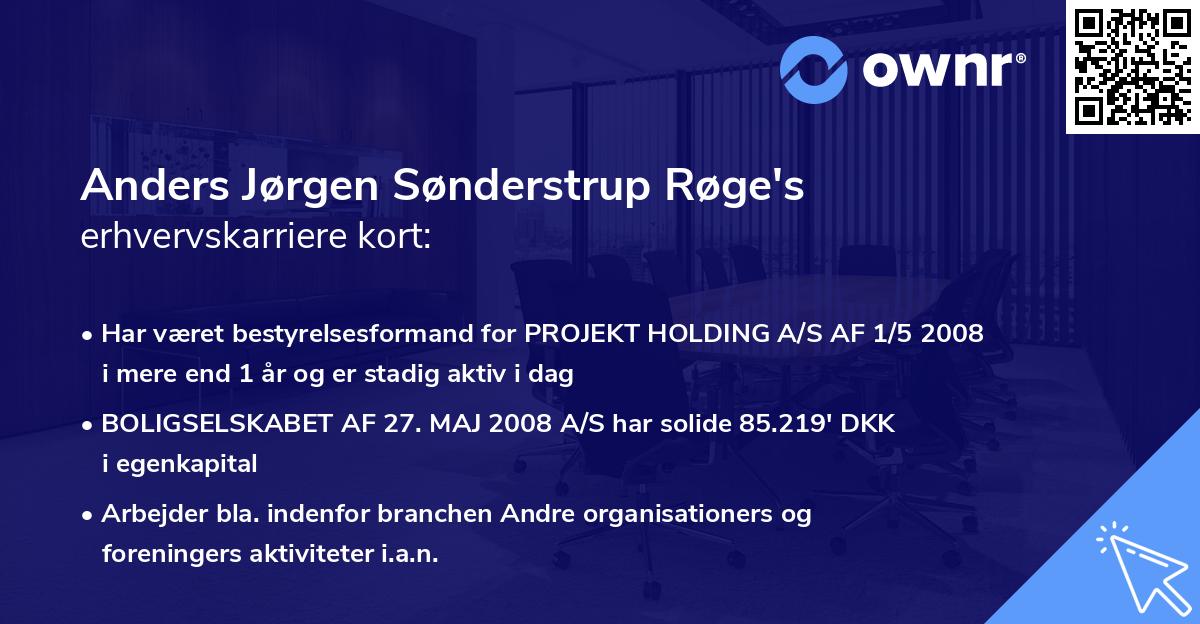 ownr®

Anders Jørgen Sønderstrup Røge's erhvervskarriere kort:

• Har været bestyrelsesformand for PROJEKT HOLDING A/S AF 1/5 2008 i mere end 1 år og er stadig aktiv i dag

• BOLIGSELSKABET AF 27. MAJ 2008 A/S har solide 85.219' DKK i egenkapital

• Arbejder bla. indenfor branchen Andre organisationers og foreningers aktiviteter i.a.n.